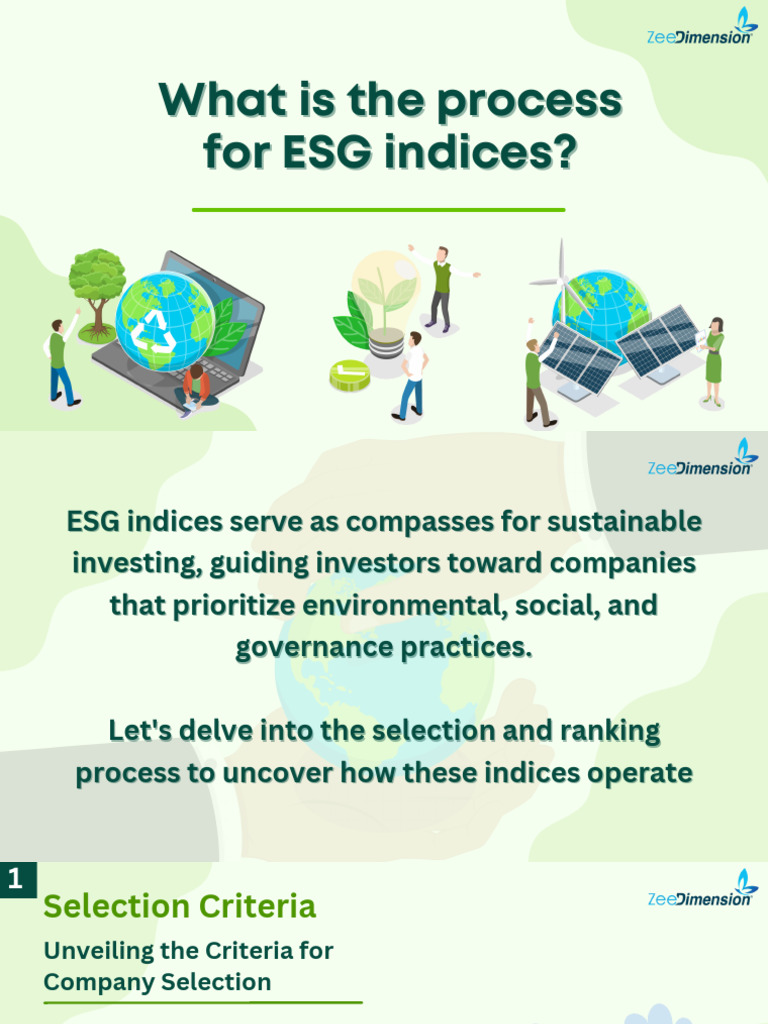 ZeeDimension

What is the process for ESG indices?

ZeeDimension

ESG indices serve as compasses for sustainable investing, guiding investors toward companies that prioritize environmental, social, and governance practices.

Let's delve into the selection and ranking process to uncover how these indices operate

1

ZeeDimension

Selection Criteria

Unveiling the Criteria for Company Selection